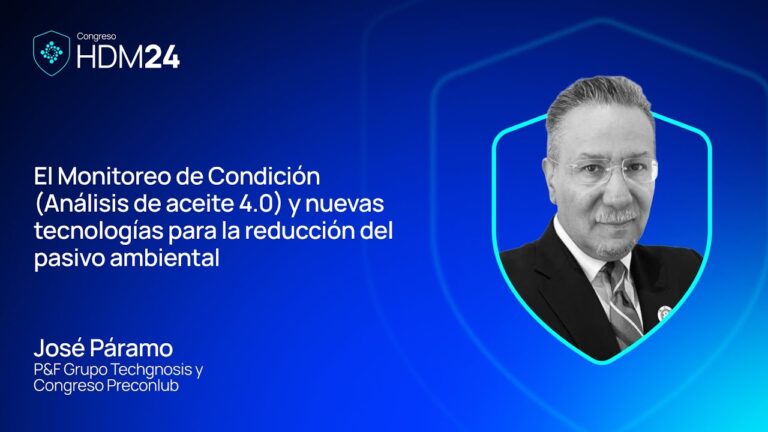 Congreso
HDM24

El Monitoreo de Condición (Análisis de aceite 4.0) y nuevas tecnologías para la reducción del pasivo ambiental

José Páramo
P&F Grupo Techgnosis y Congreso Preconlub